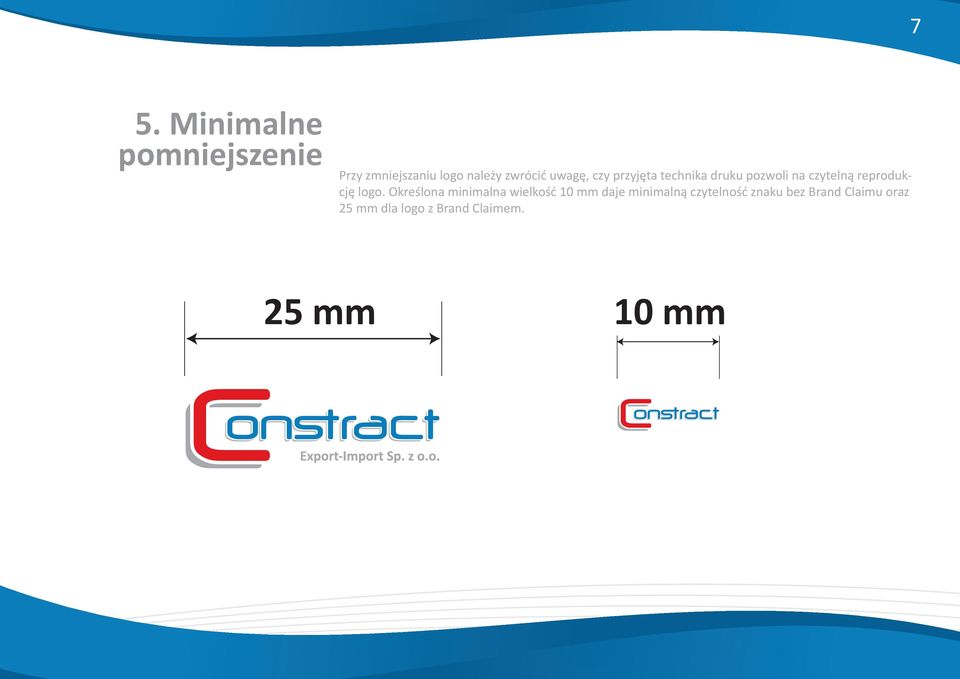 7

5. Minimalne pomniejszenie

Przy zmniejszaniu logo należy zwrócić uwagę, czy przyjęta technika druku pozwoli na czytelną reprodukcję logo. Określona minimalna wielkość 10 mm daje minimalną czytelność znaku bez Brand Claimu oraz 25 mm dla logo z Brand Claimem.

25 mm

Constract
Export-Import Sp. z o.o.

10 mm

Constract